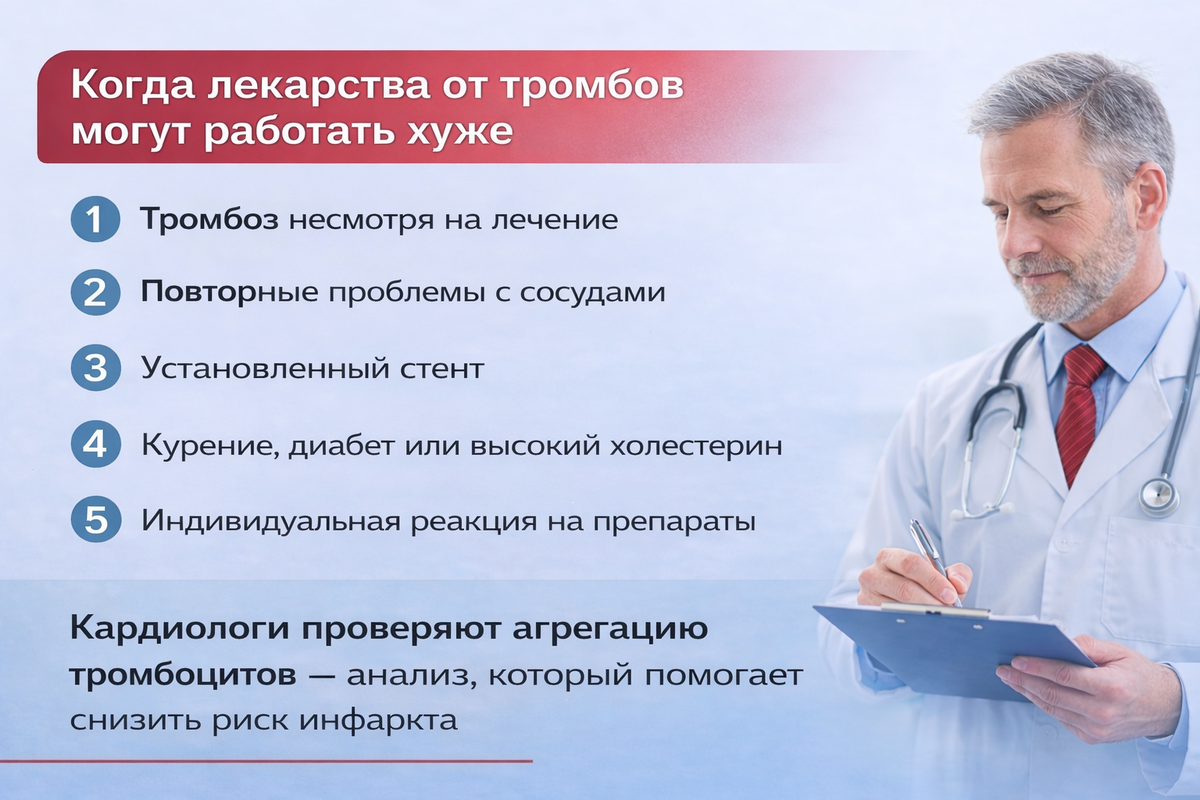 Когда лекарства от тромбов могут работать хуже

1 Тромбоз несмотря на лечение

2 Повторные проблемы с сосудами

3 Установленный стент

4 Курение, диабет или высокий холестерин

5 Индивидуальная реакция на препараты

Кардиологи проверяют агрегацию тромбоцитов — анализ, который помогает снизить риск инфаркта